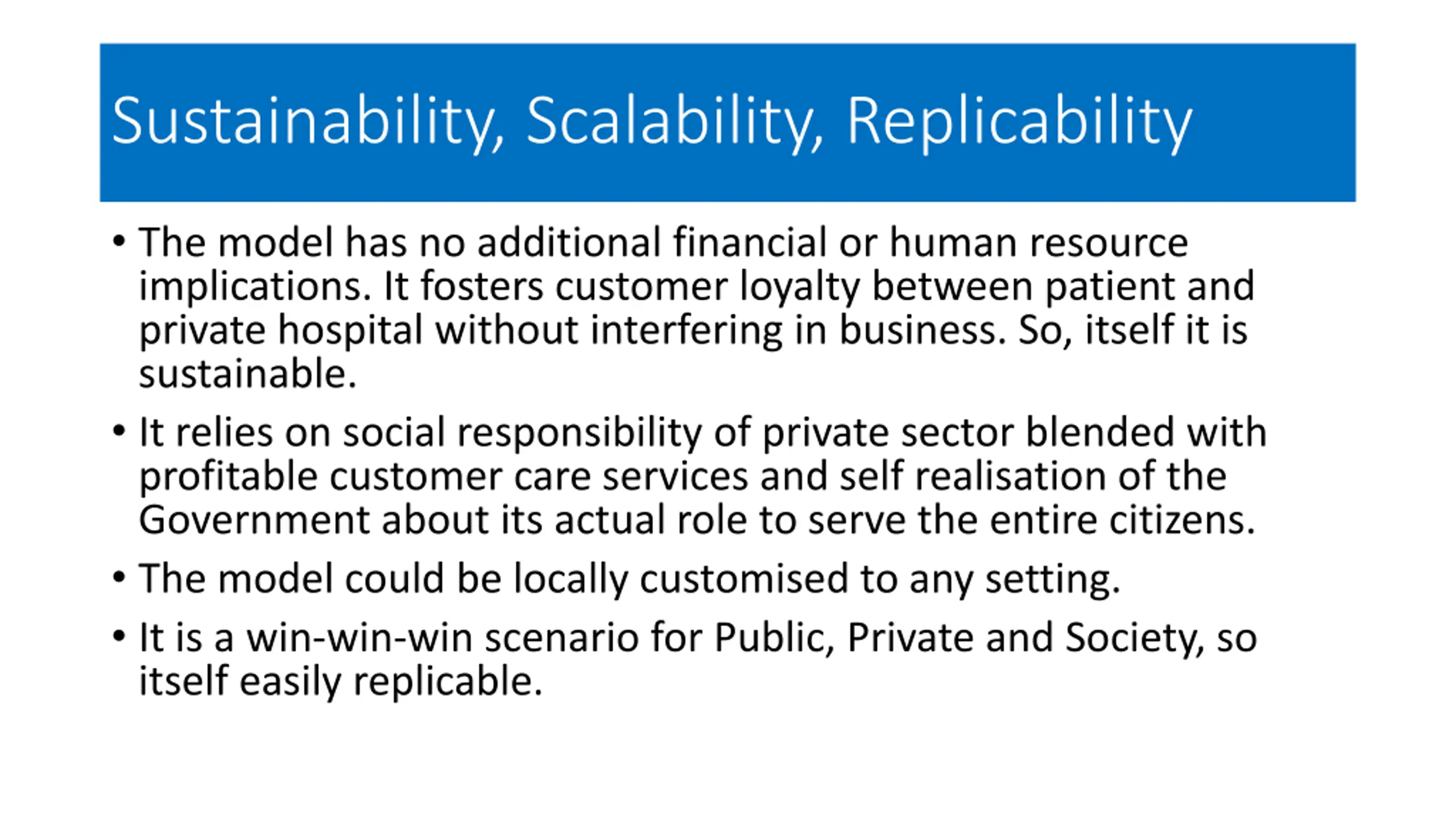 Sustainability, Scalability, Replicability

• The model has no additional financial or human resource implications. It fosters customer loyalty between patient and private hospital without interfering in business. So, itself it is sustainable.

• It relies on social responsibility of private sector blended with profitable customer care services and self realisation of the Government about its actual role to serve the entire citizens.

• The model could be locally customised to any setting.

• It is a win-win-win scenario for Public, Private and Society, so itself easily replicable.